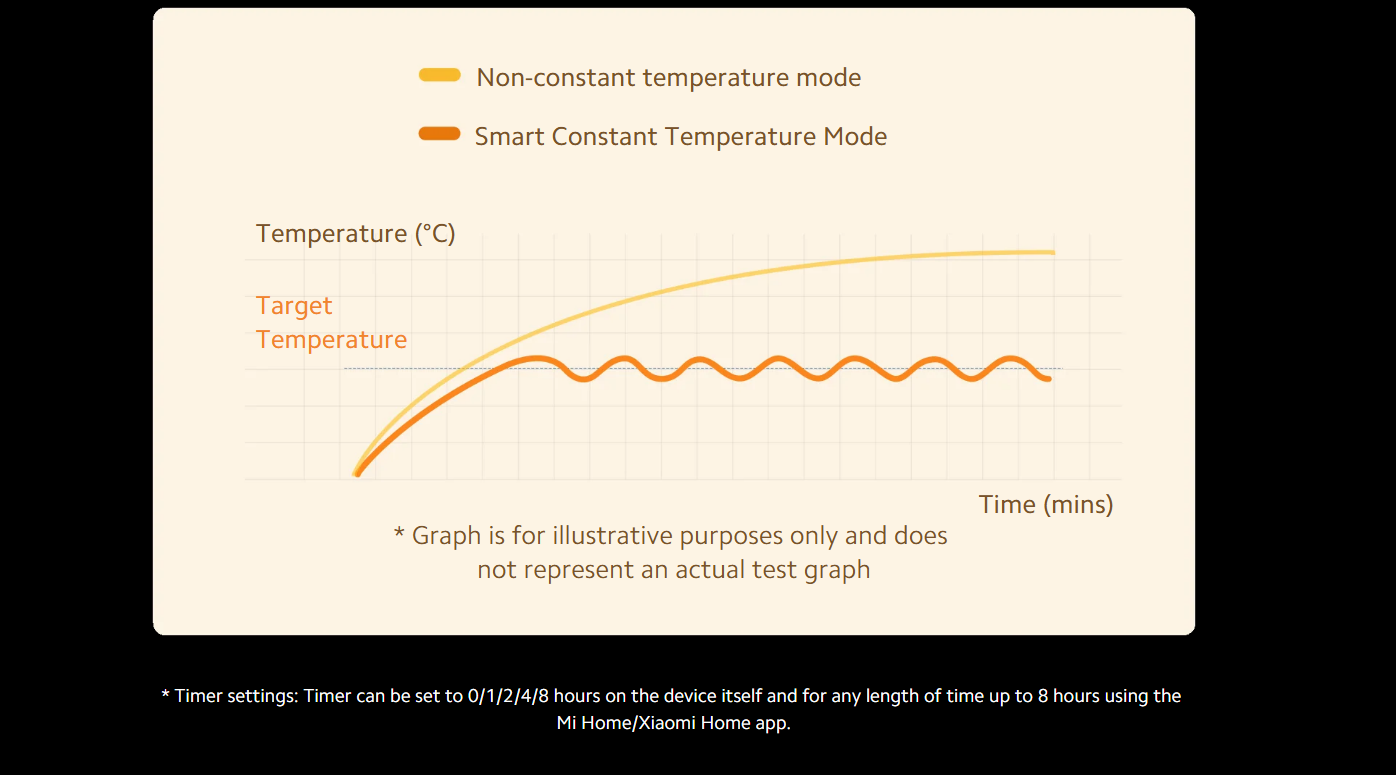 Non-constant temperature mode

Smart Constant Temperature Mode

Temperature (°C)

Target Temperature

Time (mins)

* Graph is for illustrative purposes only and does not represent an actual test graph

* Timer settings: Timer can be set to 0/1/2/4/8 hours on the device itself and for any length of time up to 8 hours using the Mi Home/Xiaomi Home app.